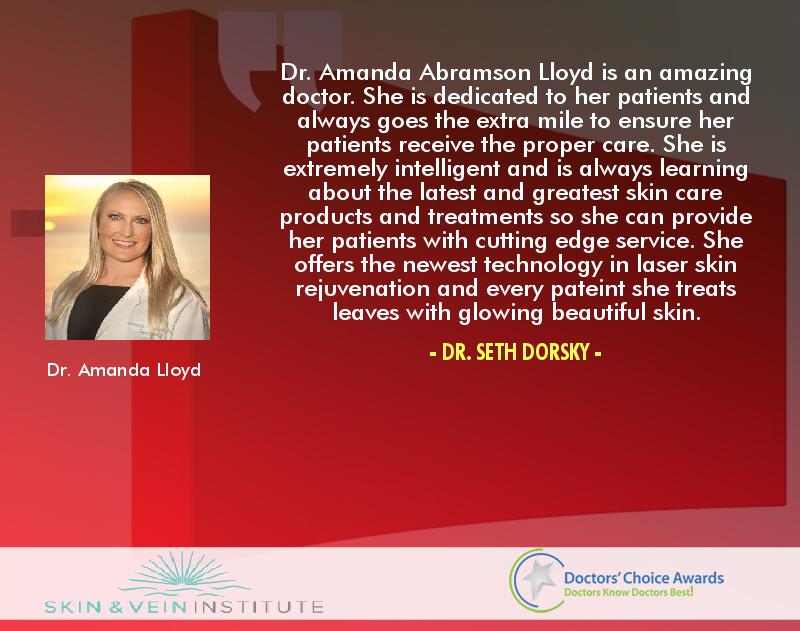 Dr. Amanda Abramson Lloyd is an amazing doctor. She is dedicated to her patients and always goes the extra mile to ensure her patients receive the proper care. She is extremely intelligent and is always learning about the latest and greatest skin care products and treatments so she can provide her patients with cutting edge service. She offers the newest technology in laser skin rejuvenation and every pateint she treats leaves with glowing beautiful skin.

- DR. SETH DORSKY -

Dr. Amanda Lloyd

SKIN & VEIN INSTITUTE

Doctors' Choice Awards
Doctors Know Doctors Best!